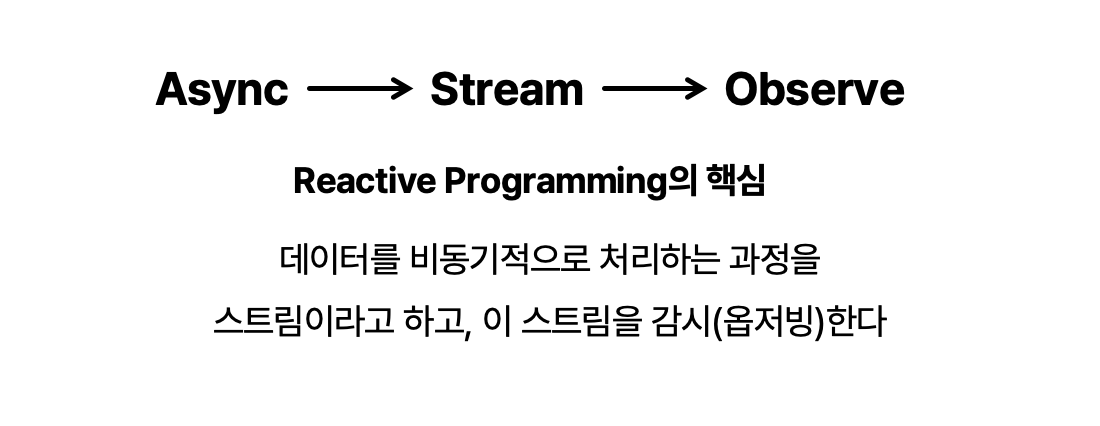 Async ⟶ Stream ⟶ Observe

Reactive Programming의 핵심

데이터를 비동기적으로 처리하는 과정을
스트림이라고 하고, 이 스트림을 감시(옵저빙)한다